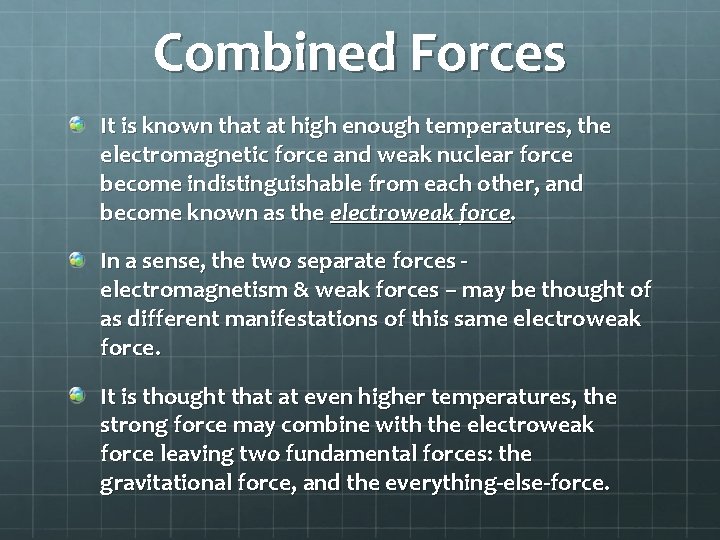 Combined Forces

It is known that at high enough temperatures, the electromagnetic force and weak nuclear force become indistinguishable from each other, and become known as the electroweak force.

In a sense, the two separate forces - electromagnetism & weak forces – may be thought of as different manifestations of this same electroweak force.

It is thought that at even higher temperatures, the strong force may combine with the electroweak force leaving two fundamental forces: the gravitational force, and the everything-else-force.